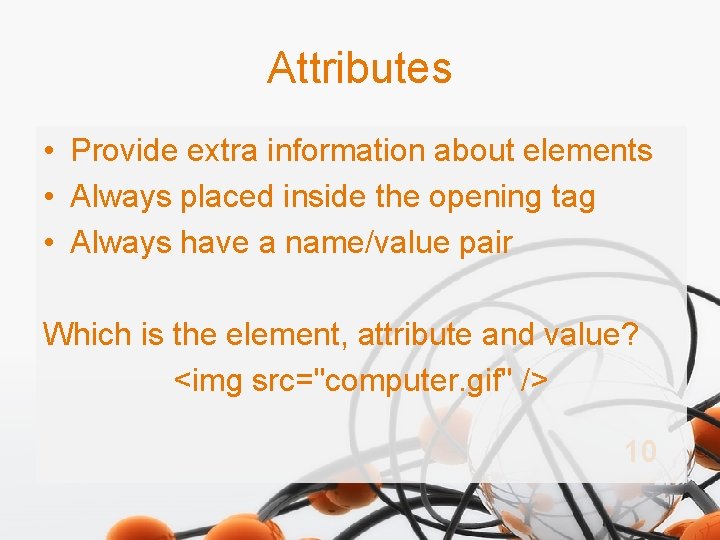 Attributes

• Provide extra information about elements
• Always placed inside the opening tag
• Always have a name/value pair

Which is the element, attribute and value?
<img src="computer.gif" />

10